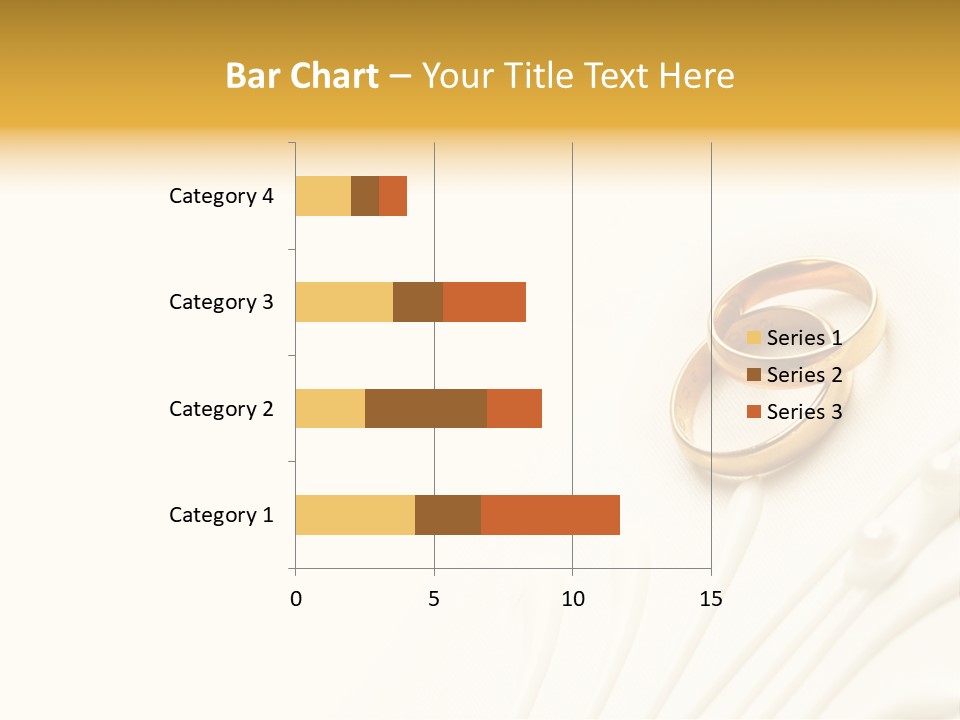 Bar Chart – Your Title Text Here

Category 4
Category 3
Category 2
Category 1

0
5
10
15

Series 1
Series 2
Series 3